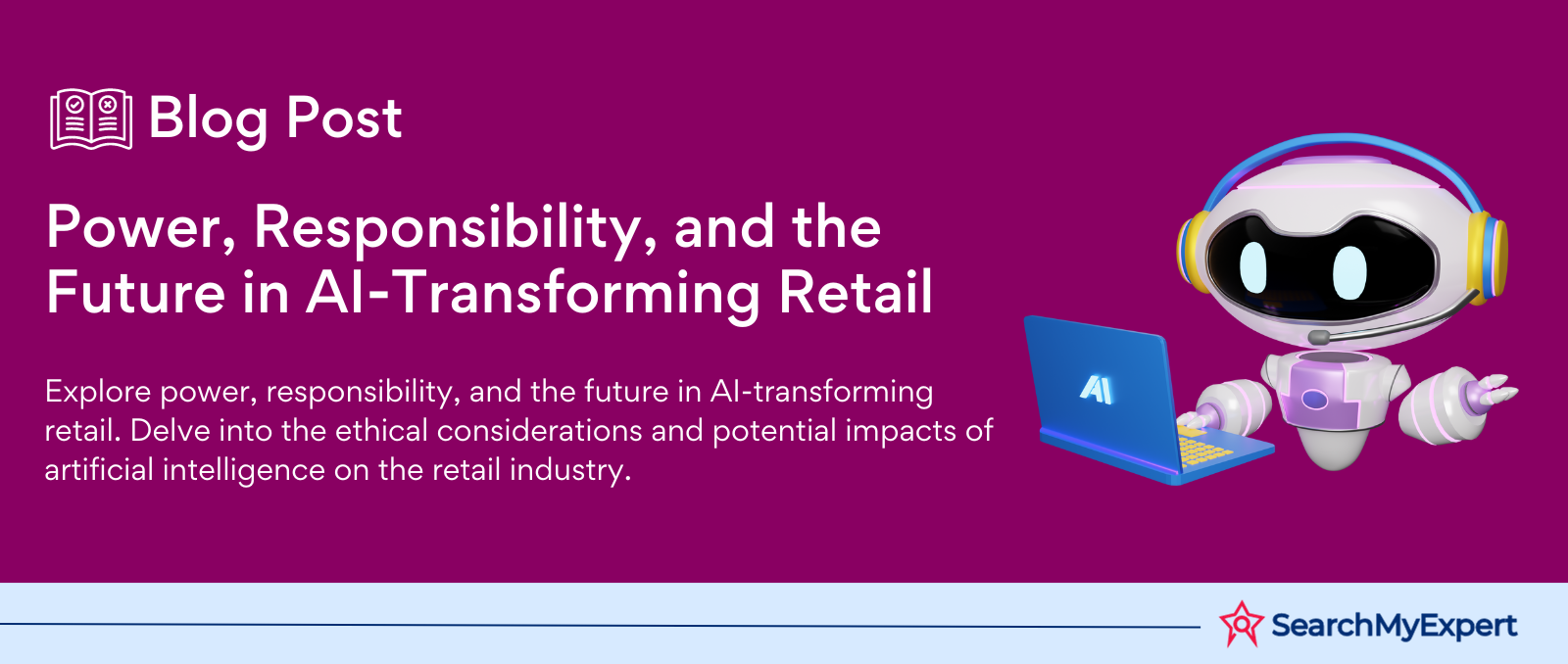 Blog Post

Power, Responsibility, and the Future in AI-Transforming Retail

Explore power, responsibility, and the future in AI-transforming retail. Delve into the ethical considerations and potential impacts of artificial intelligence on the retail industry.

AI

SearchMyExpert